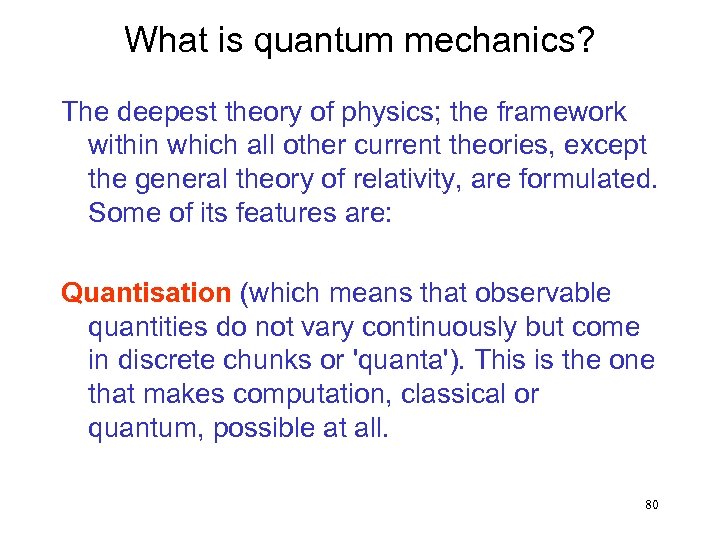 What is quantum mechanics?

The deepest theory of physics; the framework within which all other current theories, except the general theory of relativity, are formulated. Some of its features are:

Quantisation (which means that observable quantities do not vary continuously but come in discrete chunks or 'quanta'). This is the one that makes computation, classical or quantum, possible at all.

80